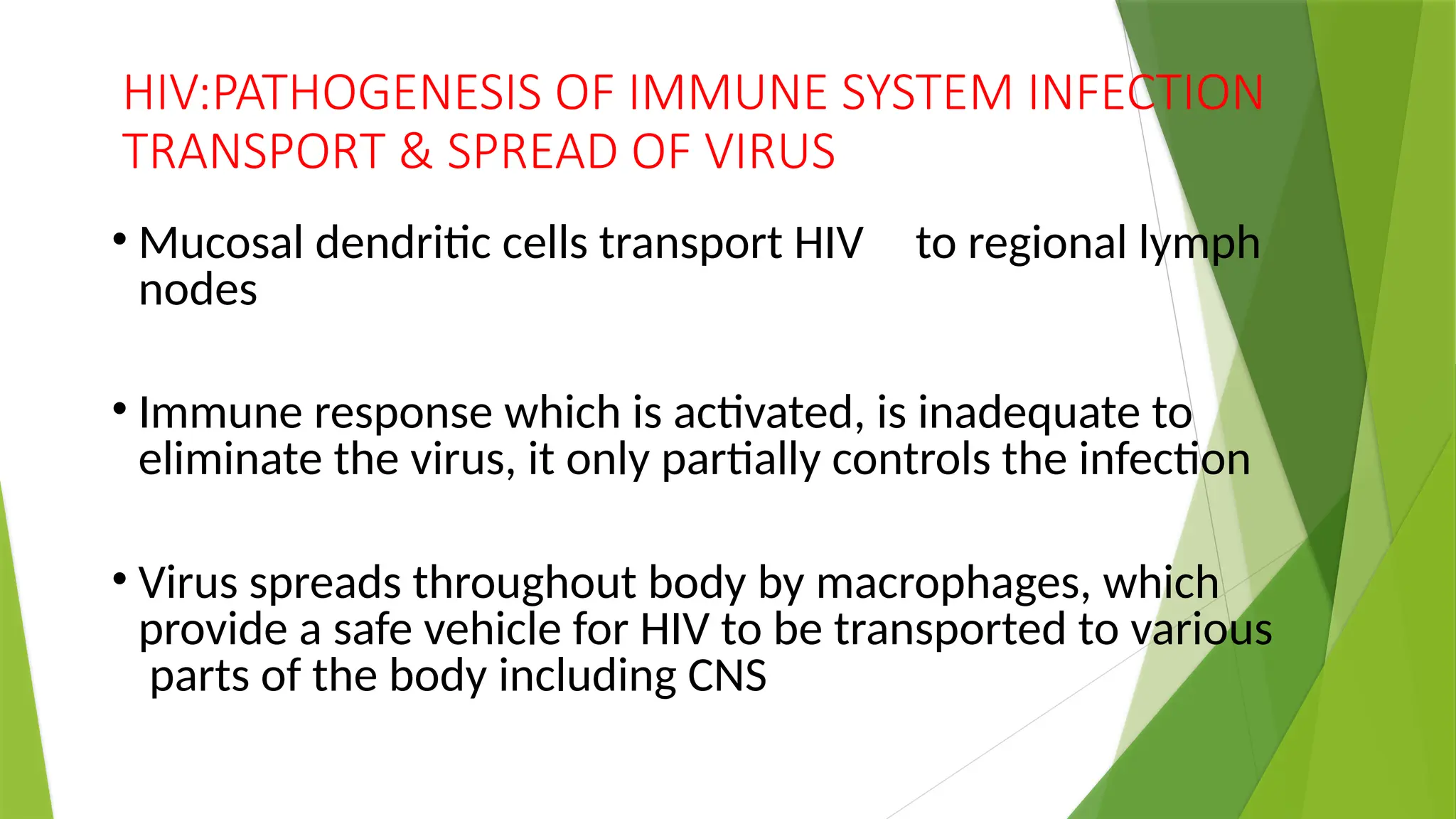 HIV:PATHOGENESIS OF IMMUNE SYSTEM INFECTION
TRANSPORT & SPREAD OF VIRUS

• Mucosal dendritic cells transport HIV to regional lymph nodes

• Immune response which is activated, is inadequate to eliminate the virus, it only partially controls the infection

• Virus spreads throughout body by macrophages, which provide a safe vehicle for HIV to be transported to various parts of the body including CNS